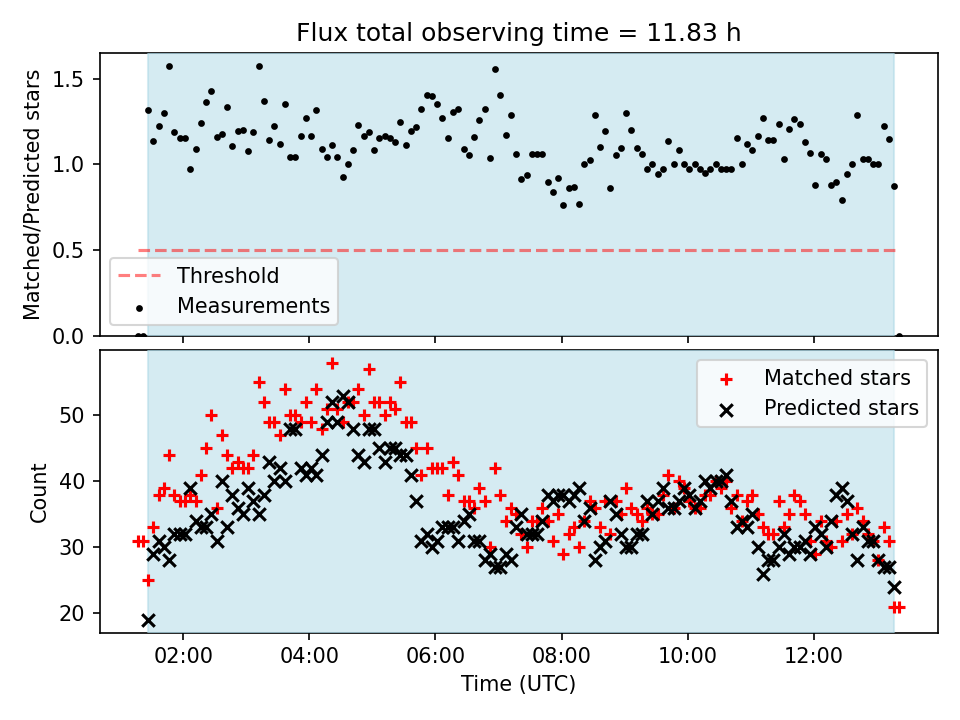 Flux total observing time = 11.83 h

Matched/Predicted stars

1.5
1.0
0.5
0.0

Threshold
Measurements

Matched stars
Predicted stars

Count

50
40
30
20

02:00
04:00
06:00
08:00
10:00
12:00

Time (UTC)